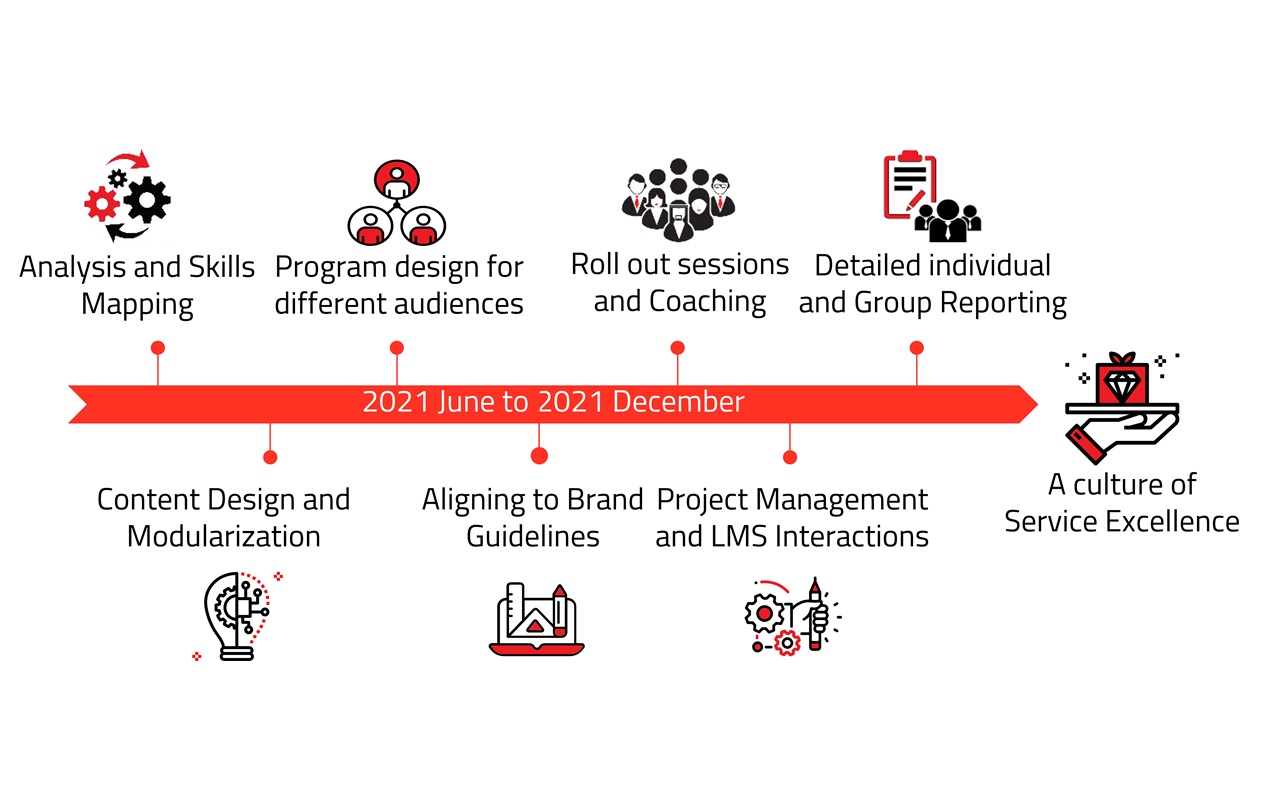 Analysis and Skills Mapping

Program design for different audiences

Roll out sessions and Coaching

Detailed individual and Group Reporting

2021 June to 2021 December

Content Design and Modularization

Aligning to Brand Guidelines

Project Management and LMS Interactions

A culture of Service Excellence